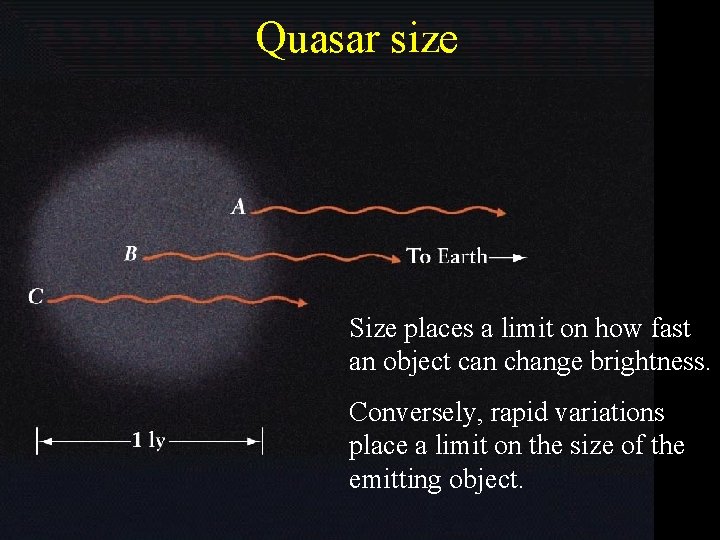 Quasar size

A

B

To Earth

C

1 ly

Size places a limit on how fast an object can change brightness.

Conversely, rapid variations place a limit on the size of the emitting object.